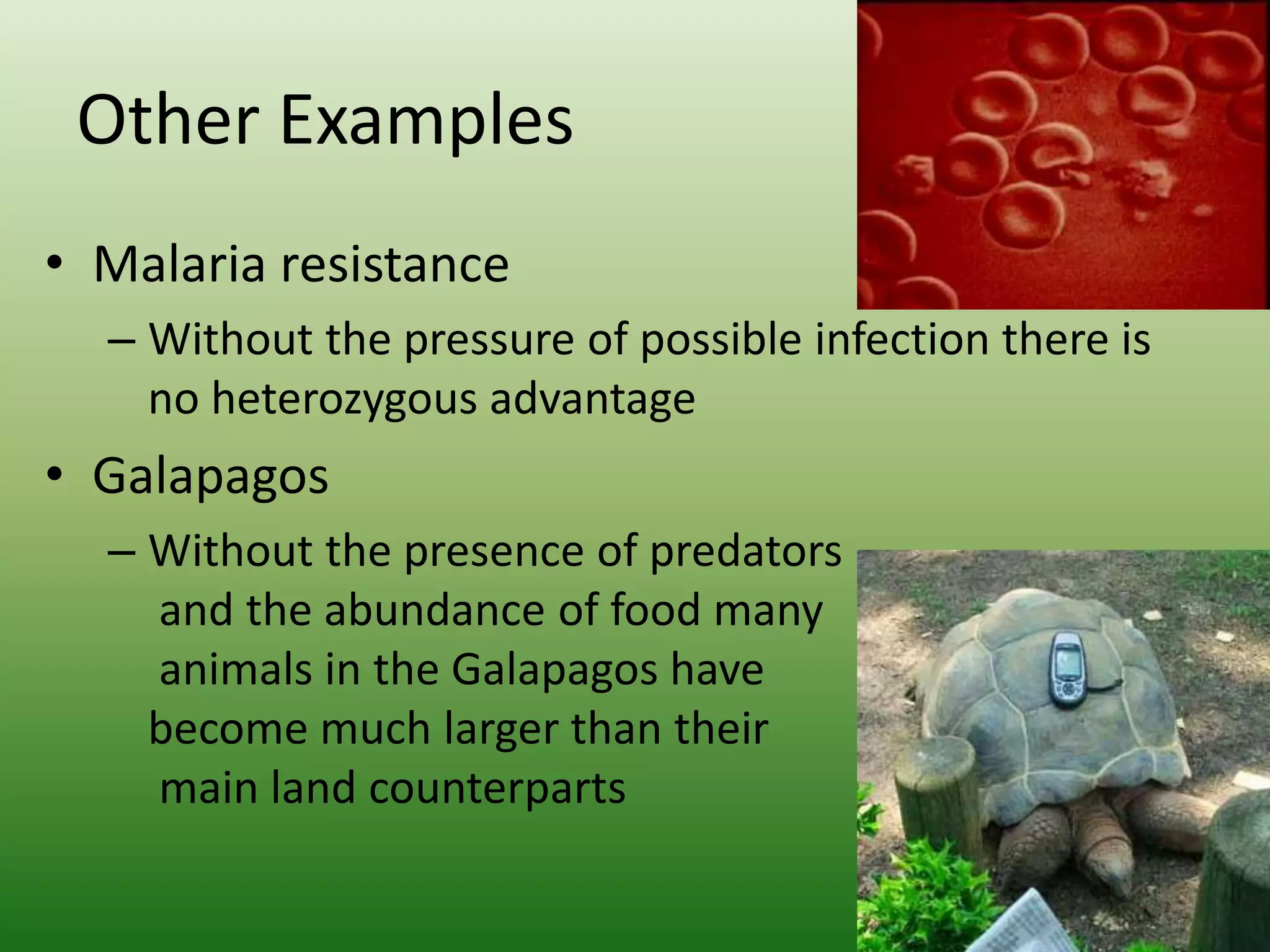 Other Examples

• Malaria resistance
– Without the pressure of possible infection there is no heterozygous advantage

• Galapagos
– Without the presence of predators and the abundance of food many animals in the Galapagos have become much larger than their main land counterparts